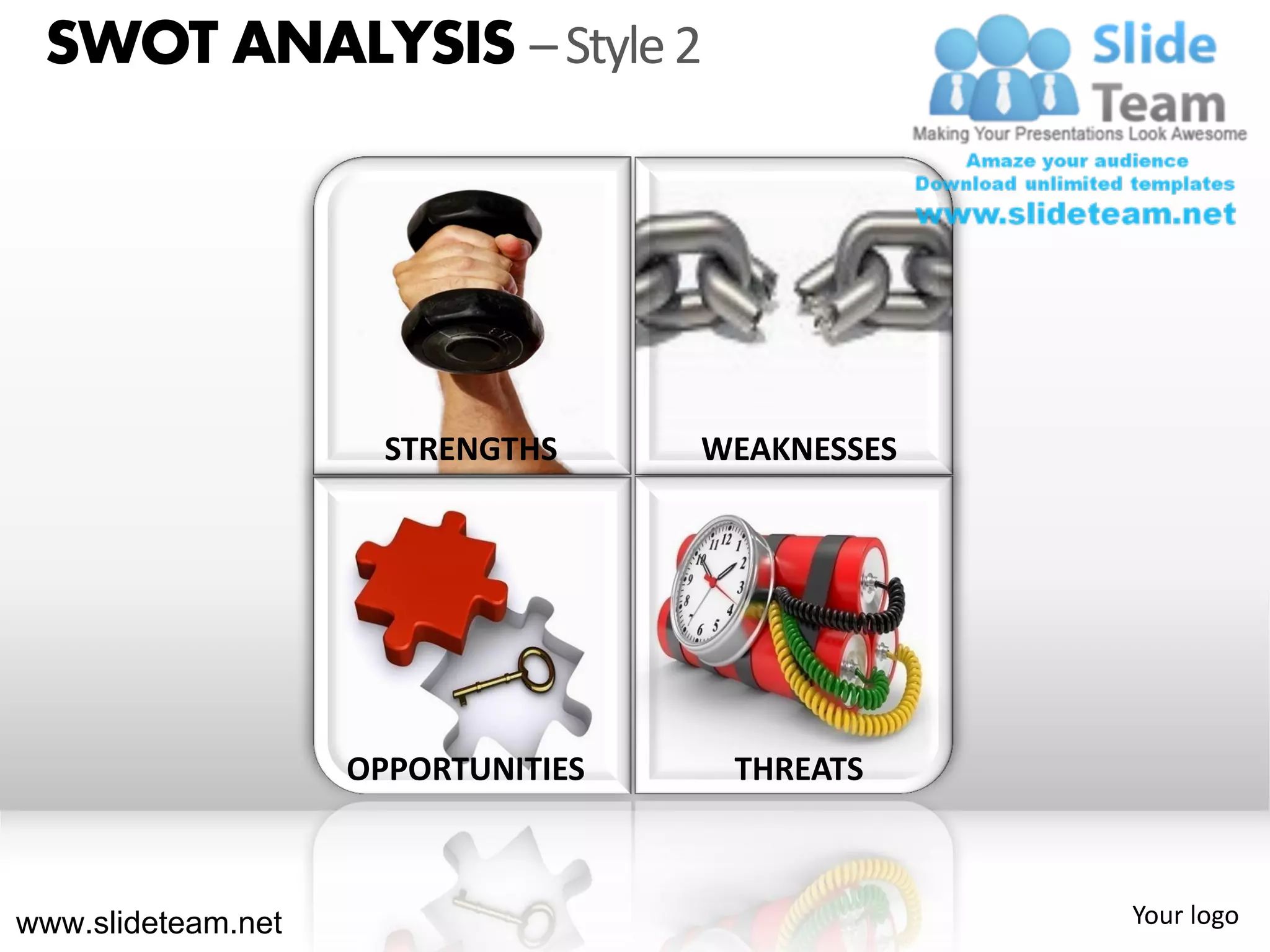 SWOT ANALYSIS – Style 2

Slide Team
Making Your Presentations Look Awesome
Amaze your audience
Download unlimited templates
www.slideteam.net

STRENGTHS

WEAKNESSES

OPPORTUNITIES

THREATS

www.slideteam.net

Your logo